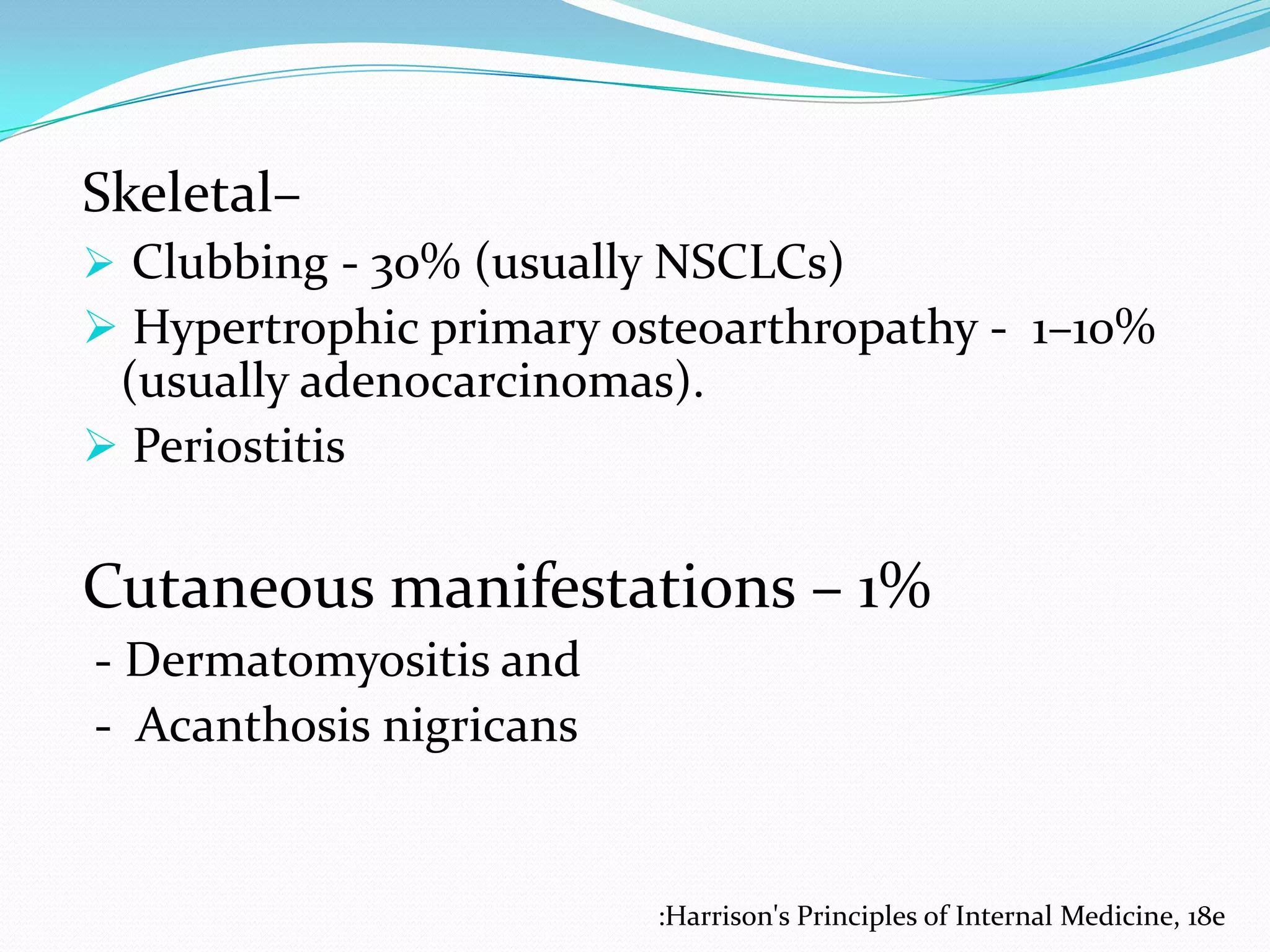 Skeletal–

➢ Clubbing - 30% (usually NSCLCs)

➢ Hypertrophic primary osteoarthropathy - 1–10% (usually adenocarcinomas).

➢ Periostitis

Cutaneous manifestations – 1%

- Dermatomyositis and

- Acanthosis nigricans

:Harrison's Principles of Internal Medicine, 18e